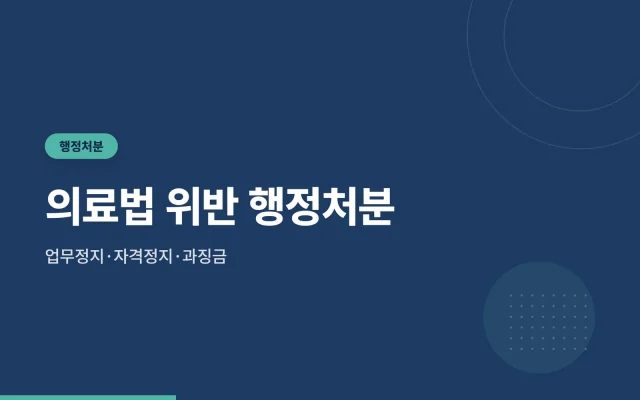 행정처분

의료법 위반 행정처분

업무정지·자격정지·과징금